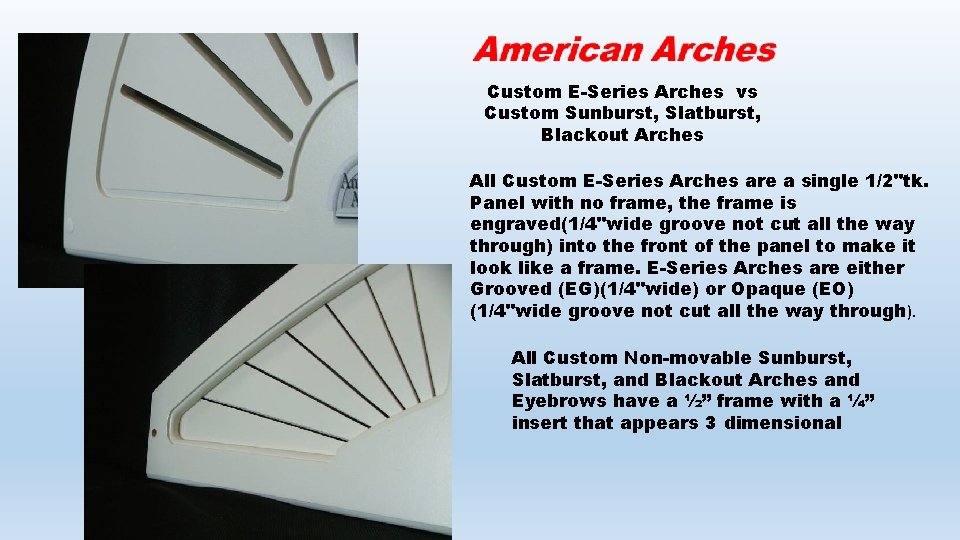 American Arches

Custom E-Series Arches vs Custom Sunburst, Slatburst, Blackout Arches

All Custom E-Series Arches are a single 1/2"tk. Panel with no frame, the frame is engraved(1/4"wide groove not cut all the way through) into the front of the panel to make it look like a frame. E-Series Arches are either Grooved (EG)(1/4"wide) or Opaque (EO) (1/4"wide groove not cut all the way through).

All Custom Non-movable Sunburst, Slatburst, and Blackout Arches and Eyebrows have a ½" frame with a ¼" insert that appears 3 dimensional